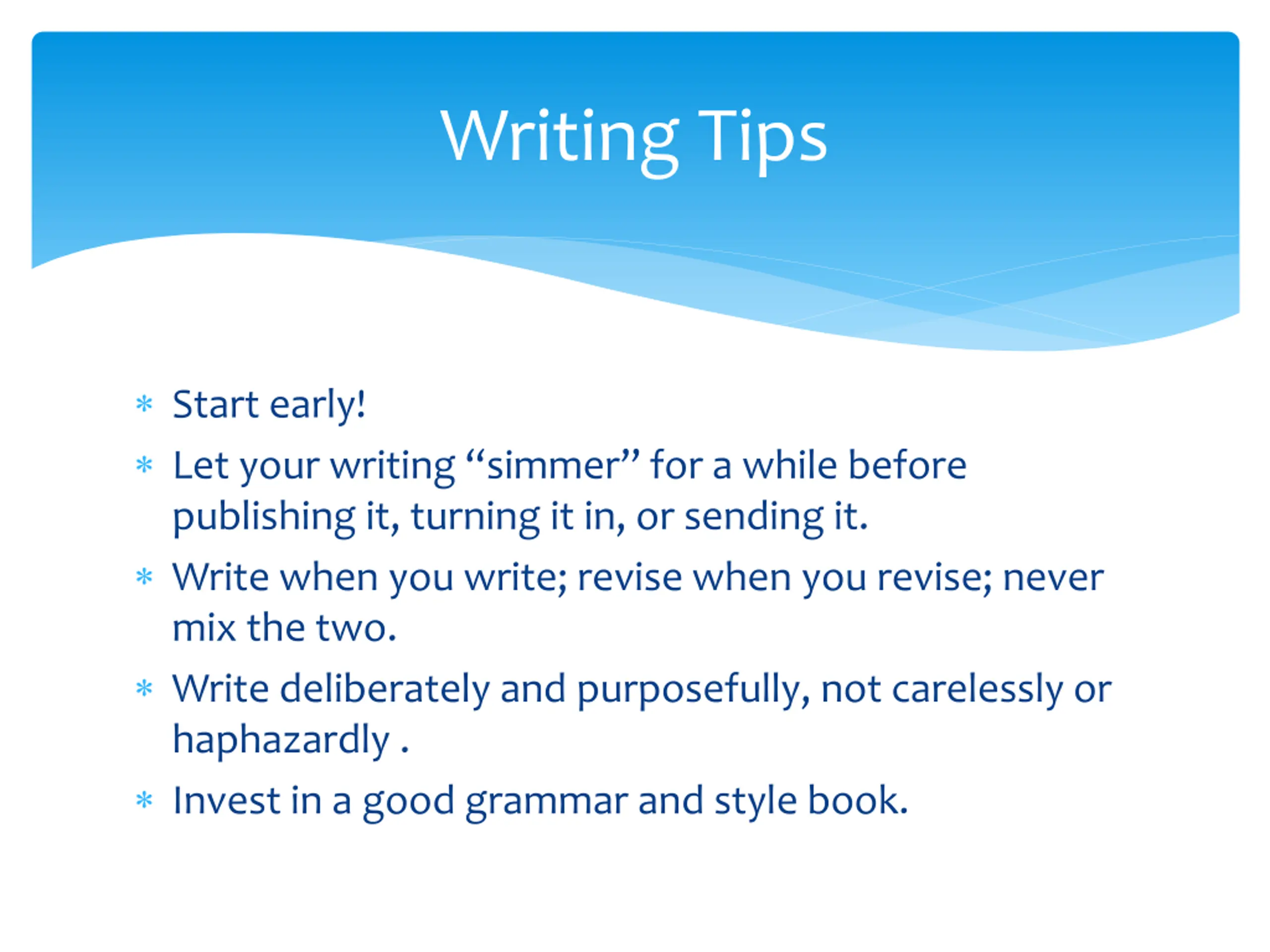 Writing Tips

* Start early!
* Let your writing “simmer” for a while before publishing it, turning it in, or sending it.
* Write when you write; revise when you revise; never mix the two.
* Write deliberately and purposefully, not carelessly or haphazardly .
* Invest in a good grammar and style book.